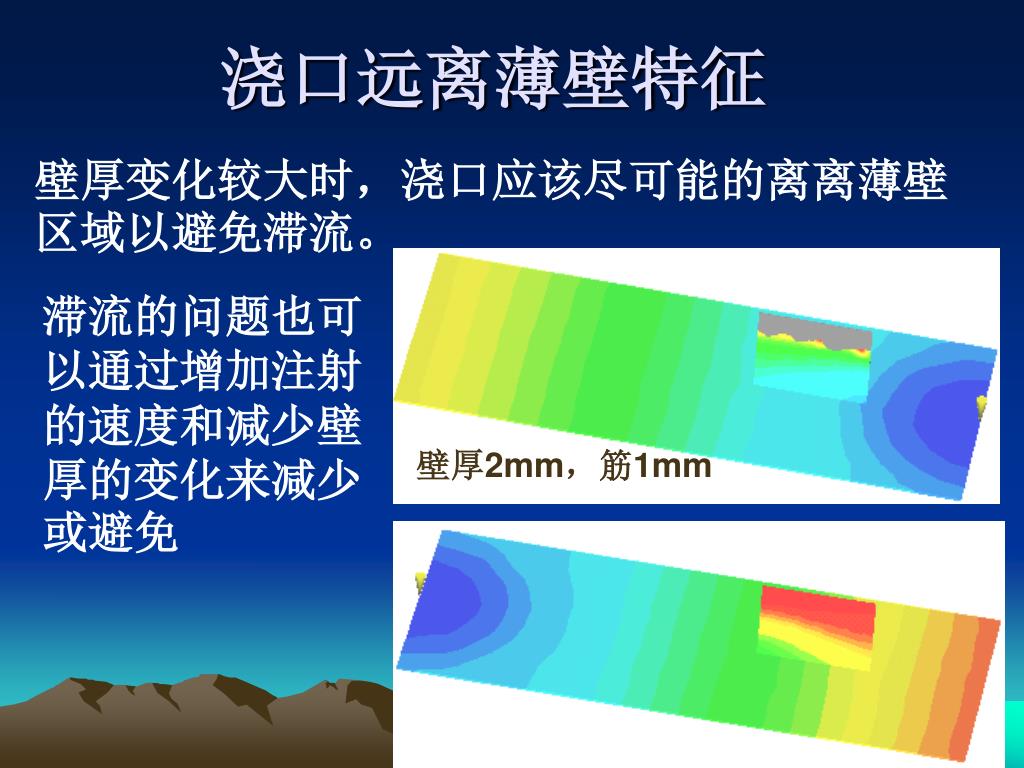 浇口远离薄壁特征

壁厚变化较大时，浇口应该尽可能的离离薄壁区域以避免滞流。

滞流的问题也可以通过增加注射的速度和减少壁厚的变化来减少或避免

壁厚2mm，筋1mm